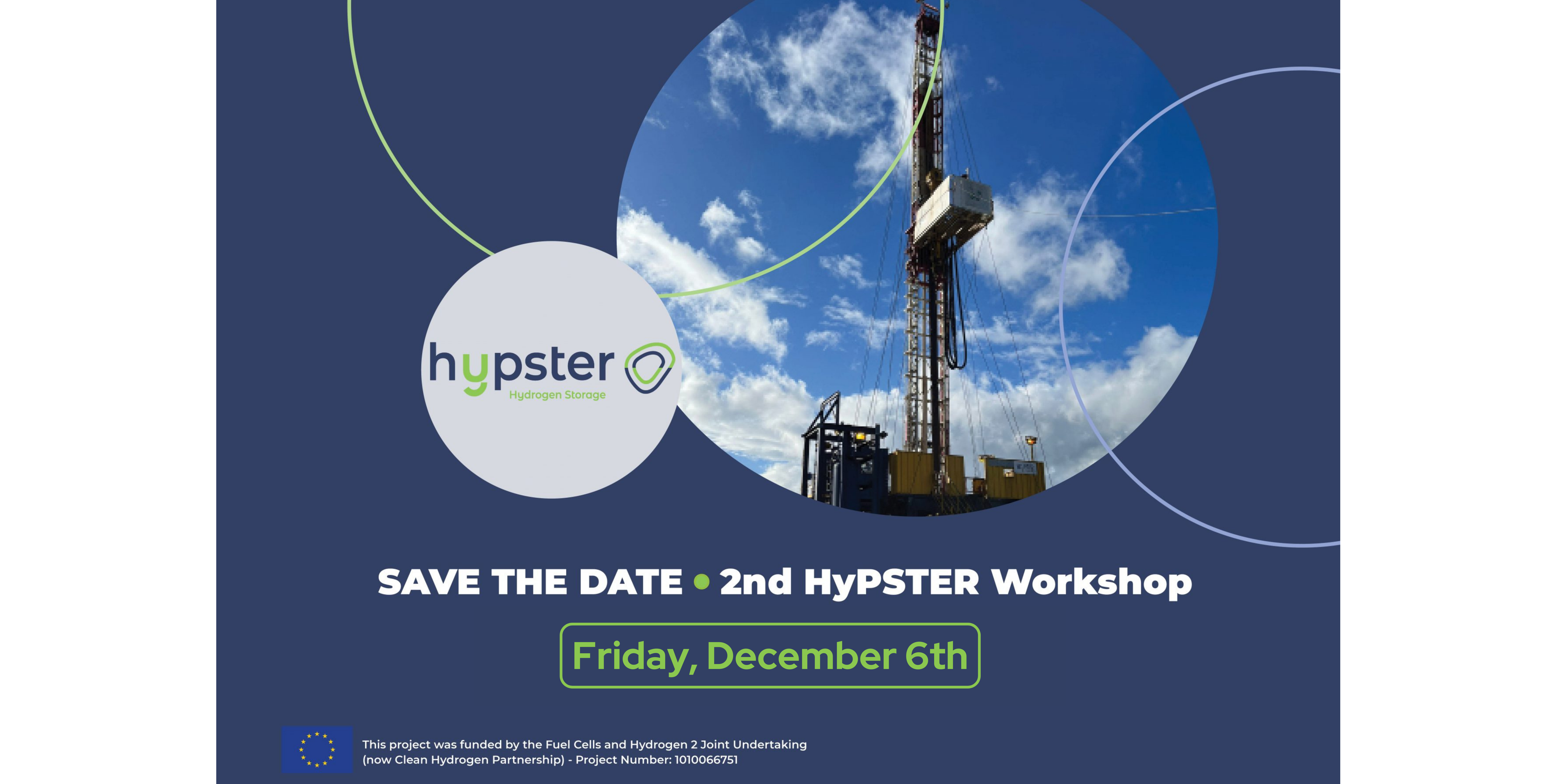 hypster
Hydrogen Storage

SAVE THE DATE • 2nd HyPSTER Workshop

Friday, December 6th

This project was funded by the Fuel Cells and Hydrogen 2 Joint Undertaking (now Clean Hydrogen Partnership) - Project Number: 1010066751